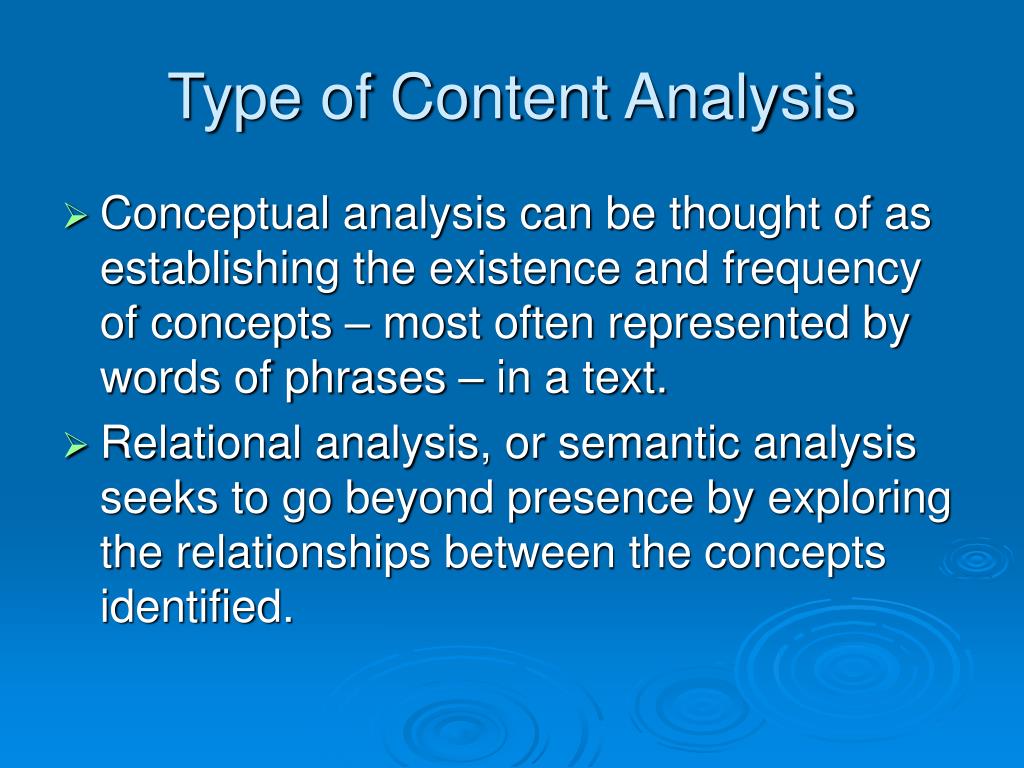 Type of Content Analysis

➢ Conceptual analysis can be thought of as establishing the existence and frequency of concepts – most often represented by words of phrases – in a text.

➢ Relational analysis, or semantic analysis seeks to go beyond presence by exploring the relationships between the concepts identified.